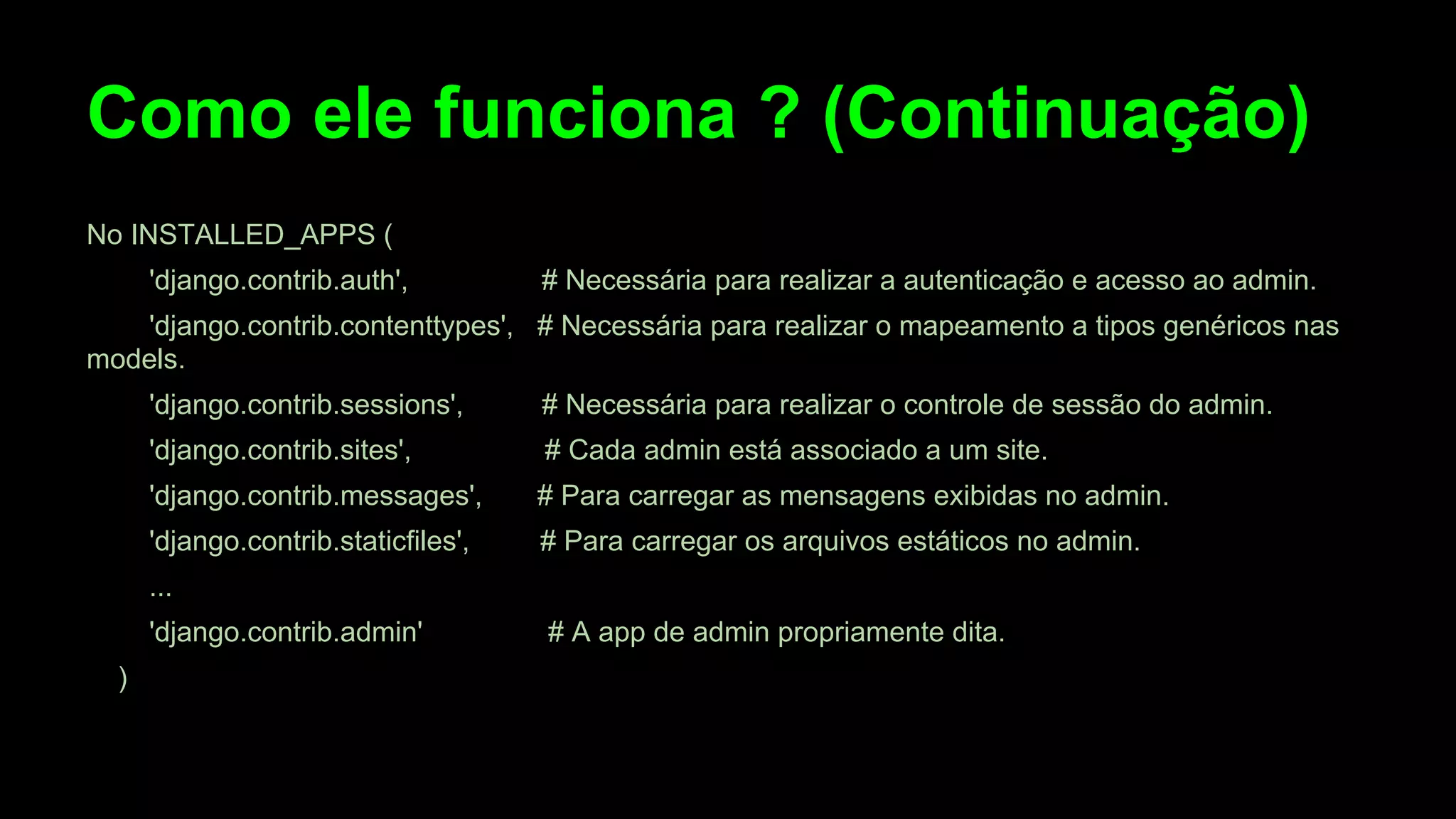 Como ele funciona ? (Continuação)

No INSTALLED_APPS (

'django.contrib.auth', # Necessária para realizar a autenticação e acesso ao admin.

'django.contrib.contenttypes', # Necessária para realizar o mapeamento a tipos genéricos nas models.

'django.contrib.sessions', # Necessária para realizar o controle de sessão do admin.

'django.contrib.sites', # Cada admin está associado a um site.

'django.contrib.messages', # Para carregar as mensagens exibidas no admin.

'django.contrib.staticfiles', # Para carregar os arquivos estáticos no admin.

...

'django.contrib.admin' # A app de admin propriamente dita.

)